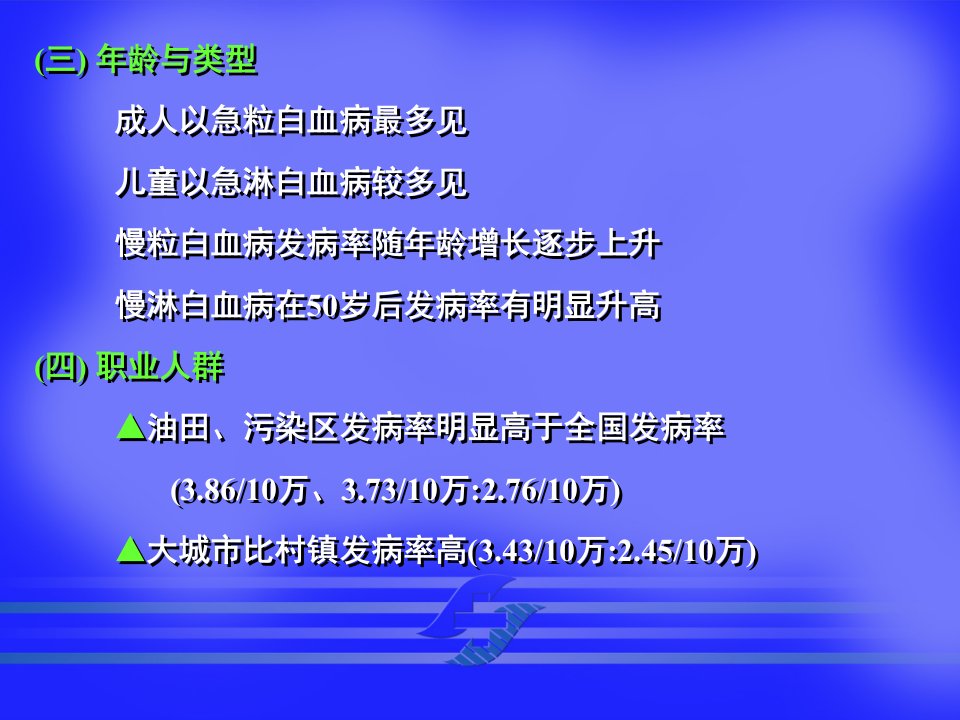 (三) 年龄与类型

成人以急粒白血病最多见

儿童以急淋白血病较多见

慢粒白血病发病率随年龄增长逐步上升

慢淋白血病在50岁后发病率有明显升高

(四) 职业人群

▲油田、污染区发病率明显高于全国发病率

(3.86/10万、3.73/10万:2.76/10万)

▲大城市比村镇发病率高(3.43/10万:2.45/10万)